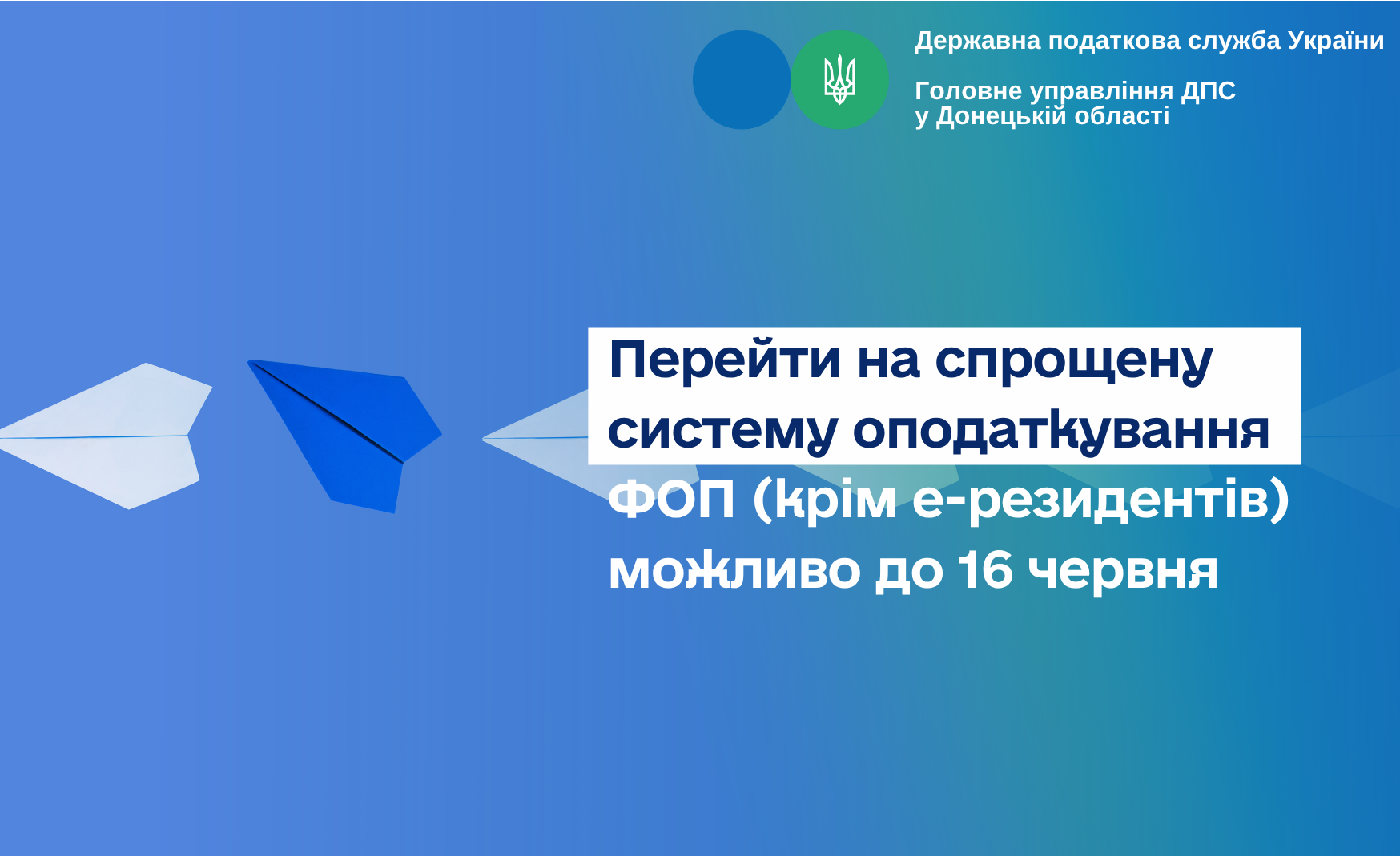 Державна податкова служба України

Головне управління ДПС у Донецькій області

Перейти на спрощену систему оподаткування ФОП (крім е-резидентів) можливо до 16 червня